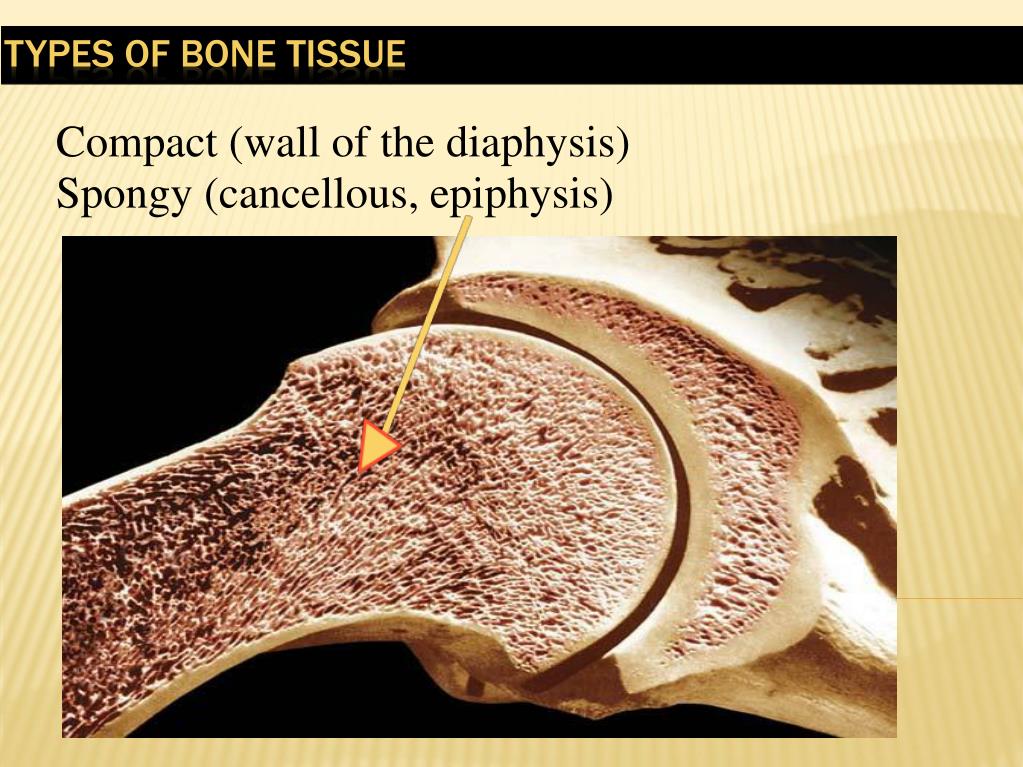 TYPES OF BONE TISSUE

Compact (wall of the diaphysis)
Spongy (cancellous, epiphysis)